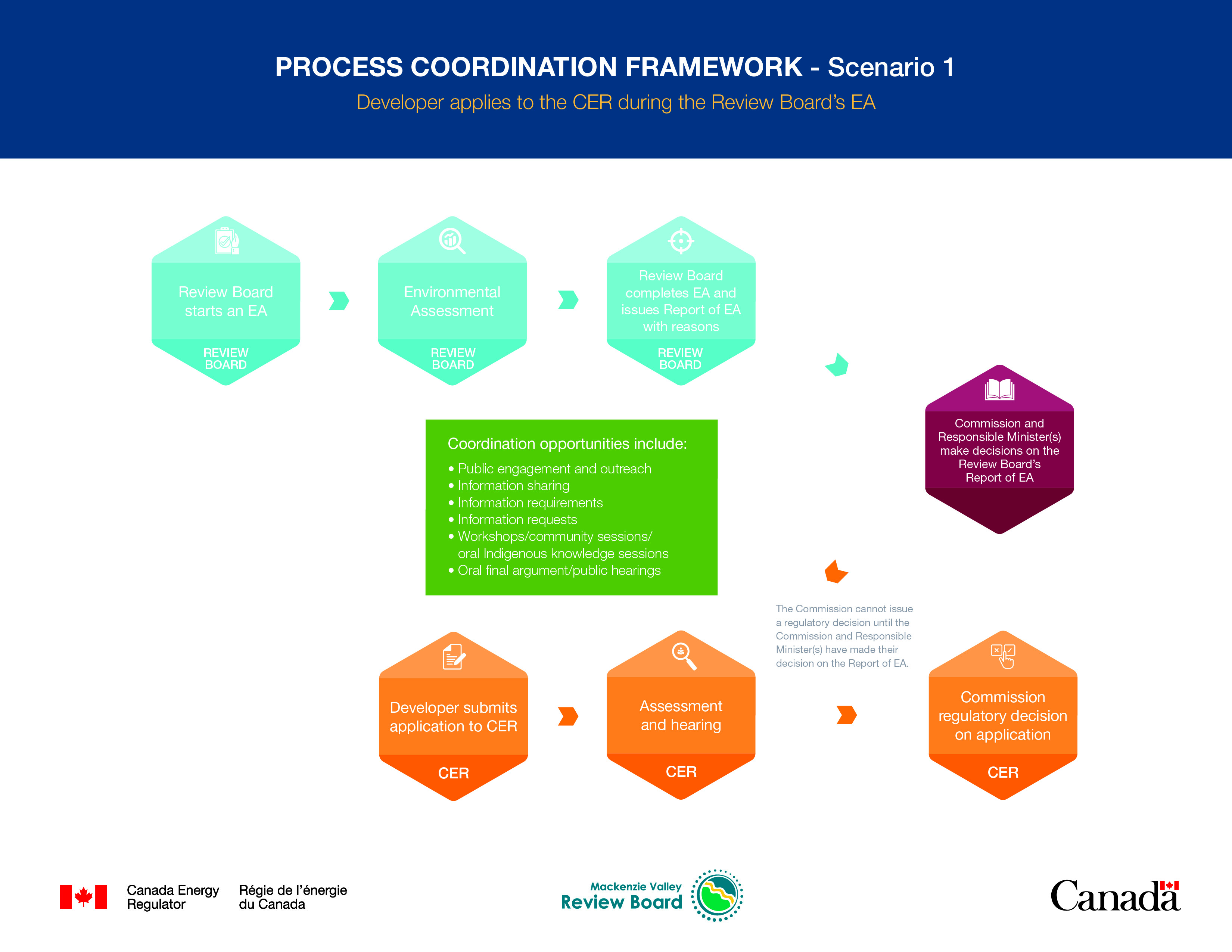 PROCESS COORDINATION FRAMEWORK - Scenario 1

Developer applies to the CER during the Review Board's EA

Review Board starts an EA
REVIEW BOARD

Environmental Assessment
REVIEW BOARD

Review Board completes EA and issues Report of EA with reasons
REVIEW BOARD

Commission and Responsible Minister(s) make decisions on the Review Board's Report of EA

Coordination opportunities include:
• Public engagement and outreach
• Information sharing
• Information requirements
• Information requests
• Workshops/community sessions/ oral Indigenous knowledge sessions
• Oral final argument/public hearings

The Commission cannot issue a regulatory decision until the Commission and Responsible Minister(s) have made their decision on the Report of EA.

Developer submits application to CER
CER

Assessment and hearing
CER

Commission regulatory decision on application
CER

Canada Energy Regulator
Régie de l'énergie du Canada

Mackenzie Valley
Review Board

Canada